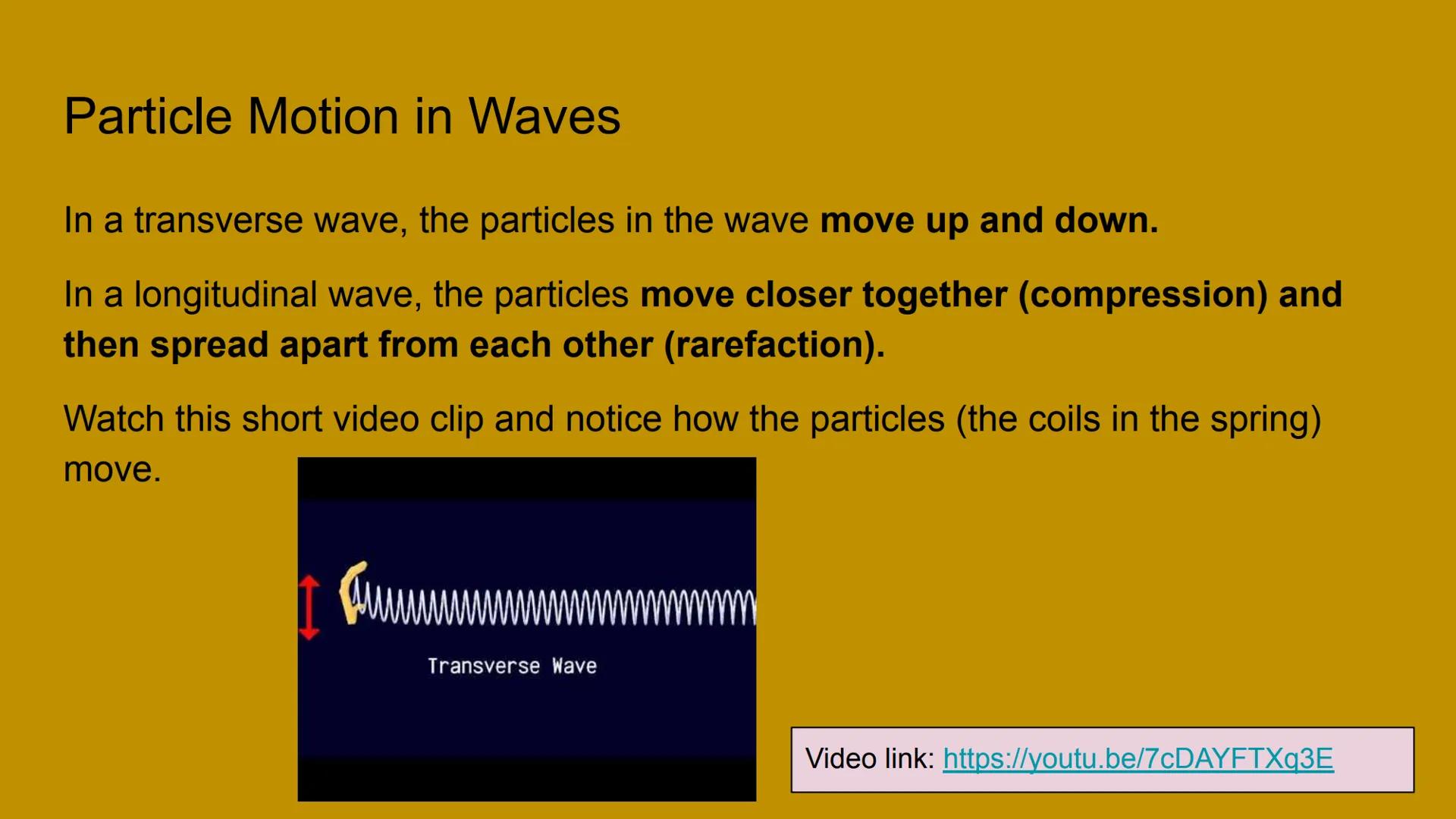 Particle Motion in Waves

In a transverse wave, the particles in the wave move up and down.

In a longitudinal wave, the particles move closer together (compression) and then spread apart from each other (rarefaction).

Watch this short video clip and notice how the particles (the coils in the spring) move.

Transverse Wave

Video link: https://youtu.be/7cDAYFTXq3E